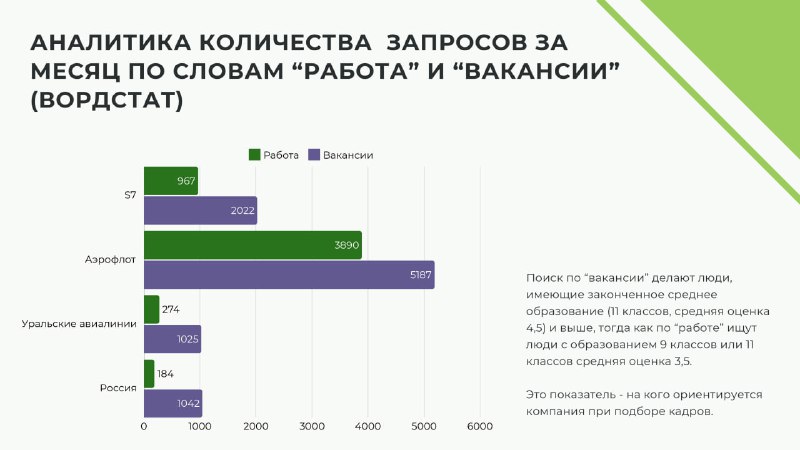 АНАЛИТИКА КОЛИЧЕСТВА ЗАПРОСОВ ЗА МЕСЯЦ ПО СЛОВАМ “РАБОТА” И “ВАКАНСИИ” (ВОРДСТАТ)

Работа Вакансии

S7
967
2022

Аэрофлот
3890
5187

Уральские авиалинии
274
1025

Россия
184
1042

0 1000 2000 3000 4000 5000 6000

Поиск по “вакансии” делают люди, имеющие законченное среднее образование (11 классов, средняя оценка 4,5) и выше, тогда как по “работе” ищут люди с образованием 9 классов или 11 классов средняя оценка 3,5.

Это показатель - на кого ориентируется компания при подборе кадров.